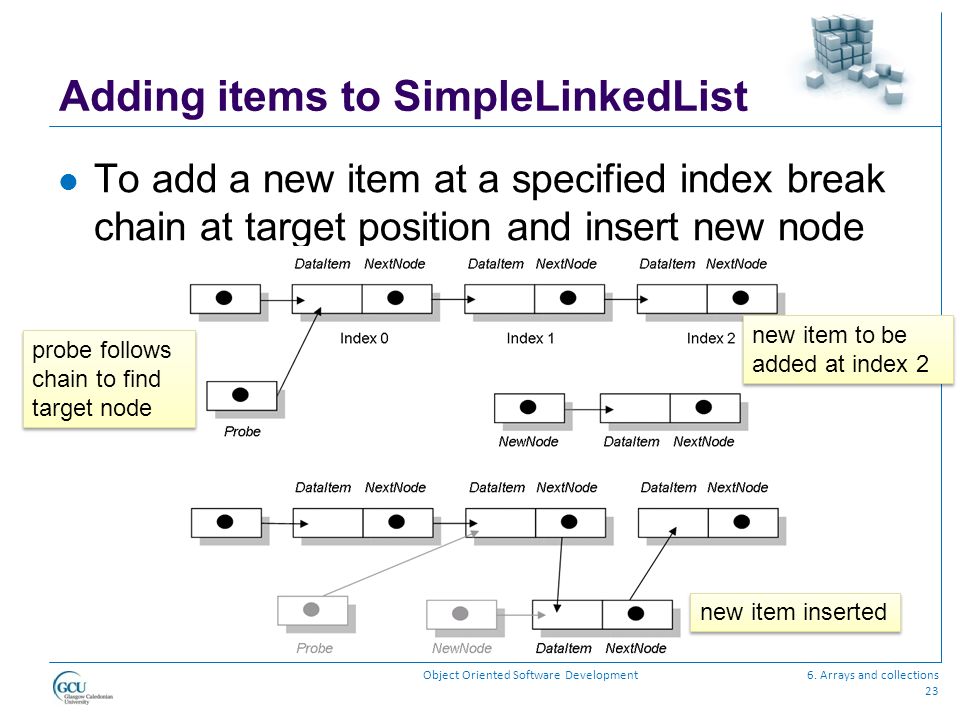 Adding items to SimpleLinkedList

To add a new item at a specified index break chain at target position and insert new node

DataItem NextNode DataItem NextNode DataItem NextNode

Index 0 Index 1 Index 2

probe follows chain to find target node

new item to be added at index 2

Probe

NewNode DataItem NextNode

DataItem NextNode DataItem NextNode DataItem NextNode

new item inserted

Probe NewNode DataItem NextNode

GCU Glasgow Caledonian University

Object Oriented Software Development

6. Arrays and collections
23